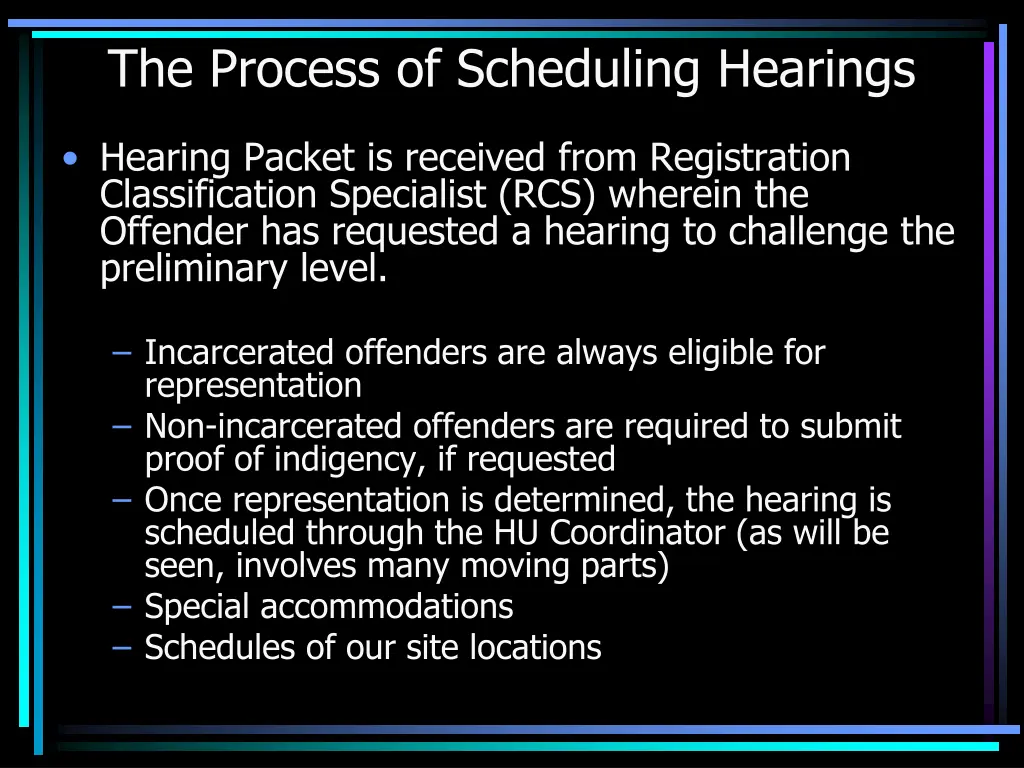 The Process of Scheduling Hearings

• Hearing Packet is received from Registration Classification Specialist (RCS) wherein the Offender has requested a hearing to challenge the preliminary level.

– Incarcerated offenders are always eligible for representation
– Non-incarcerated offenders are required to submit proof of indigency, if requested
– Once representation is determined, the hearing is scheduled through the HU Coordinator (as will be seen, involves many moving parts)
– Special accommodations
– Schedules of our site locations